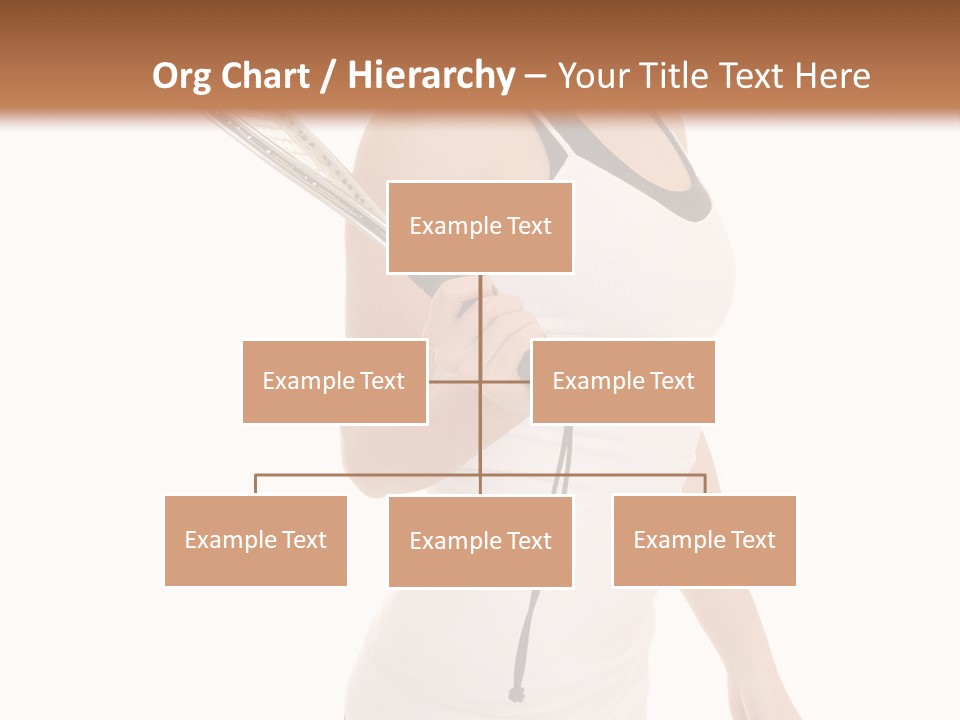 Org Chart / Hierarchy – Your Title Text Here

Example Text

Example Text

Example Text

Example Text

Example Text

Example Text